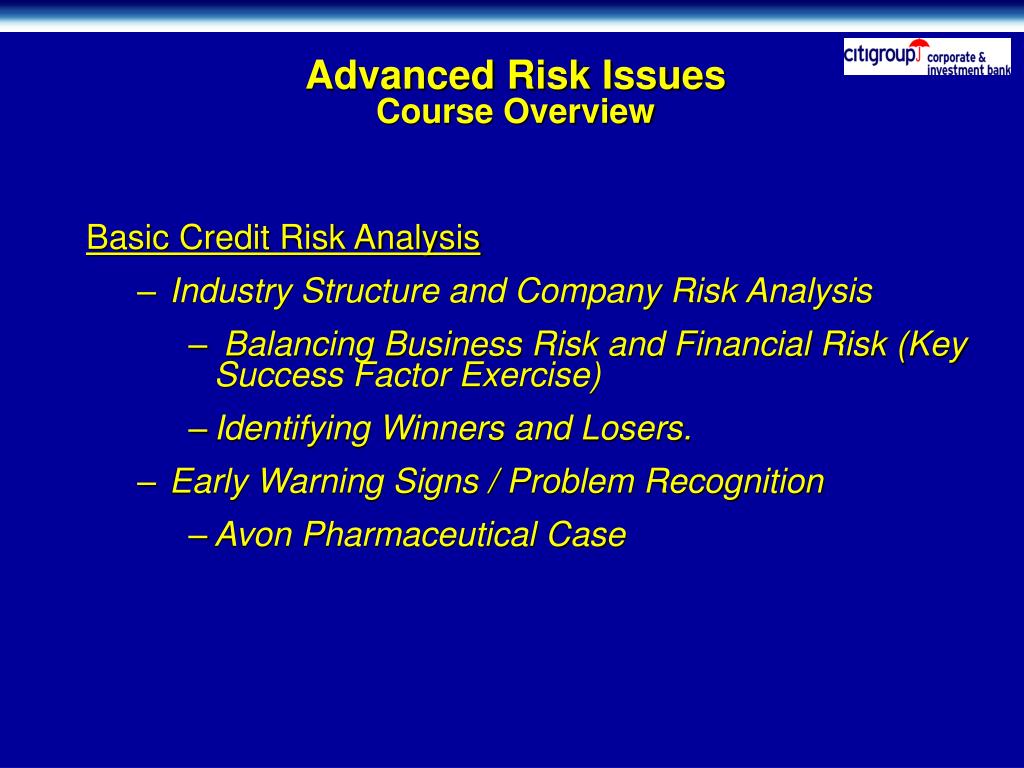 citigroup corporate & investment bank

Advanced Risk Issues
Course Overview

Basic Credit Risk Analysis

– Industry Structure and Company Risk Analysis

– Balancing Business Risk and Financial Risk (Key Success Factor Exercise)

– Identifying Winners and Losers.

– Early Warning Signs / Problem Recognition

– Avon Pharmaceutical Case